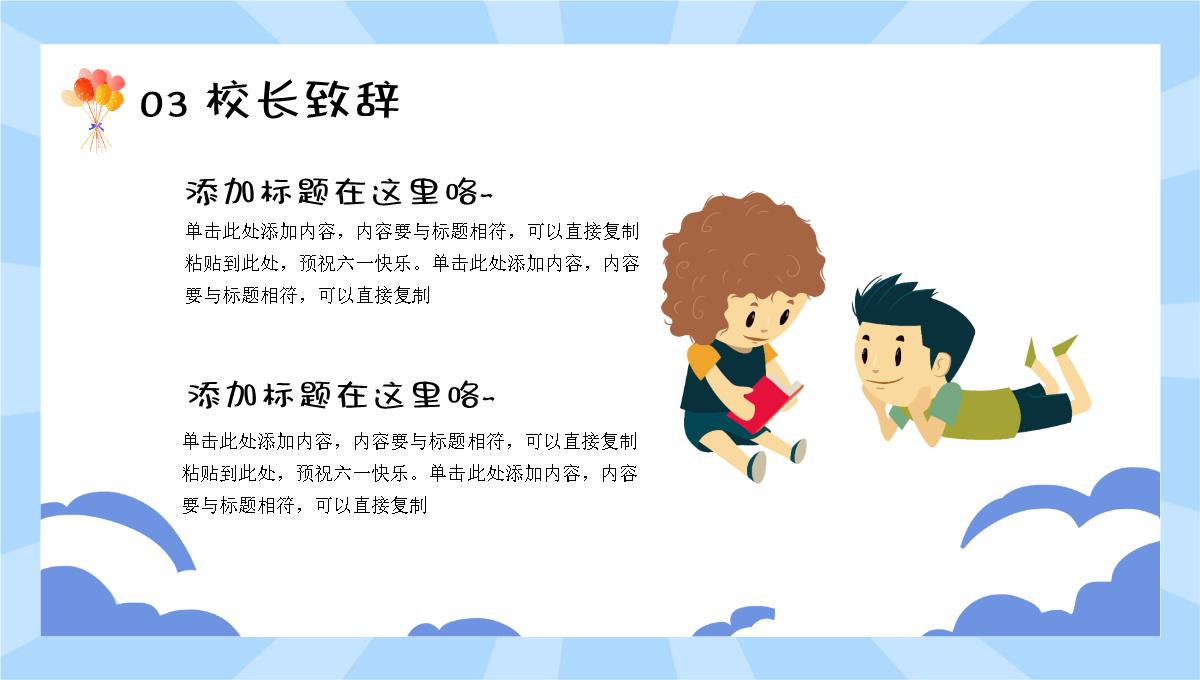 03 校长致辞

添加标题在这里咯~

单击此处添加内容，内容要与标题相符，可以直接复制粘贴到此处，预祝六一快乐。单击此处添加内容，内容要与标题相符，可以直接复制

添加标题在这里咯~

单击此处添加内容，内容要与标题相符，可以直接复制粘贴到此处，预祝六一快乐。单击此处添加内容，内容要与标题相符，可以直接复制